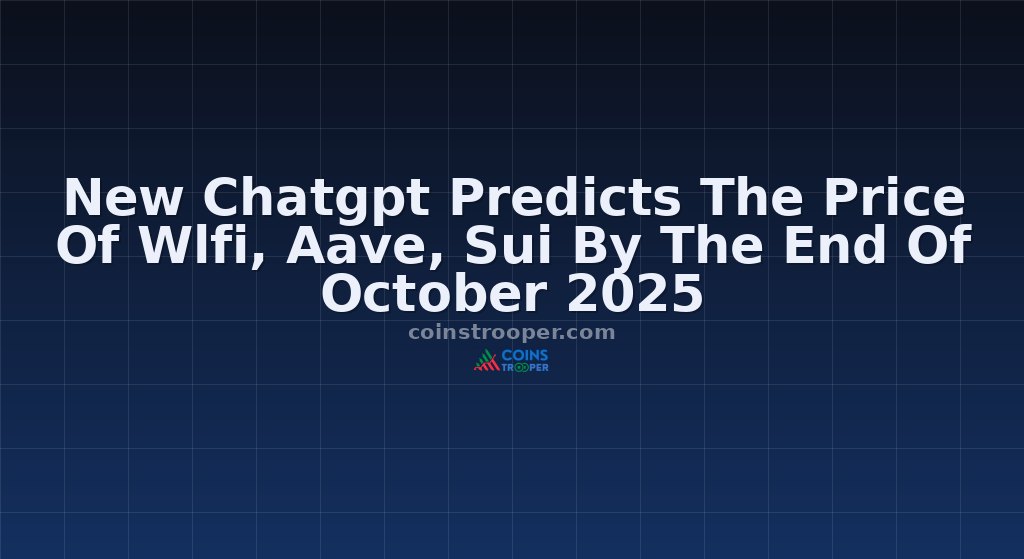 New Chatgpt Predicts The Price Of Wlfi, Aave, Sui By The End Of October 2025

coinstrooper.com

COINS TROOPER